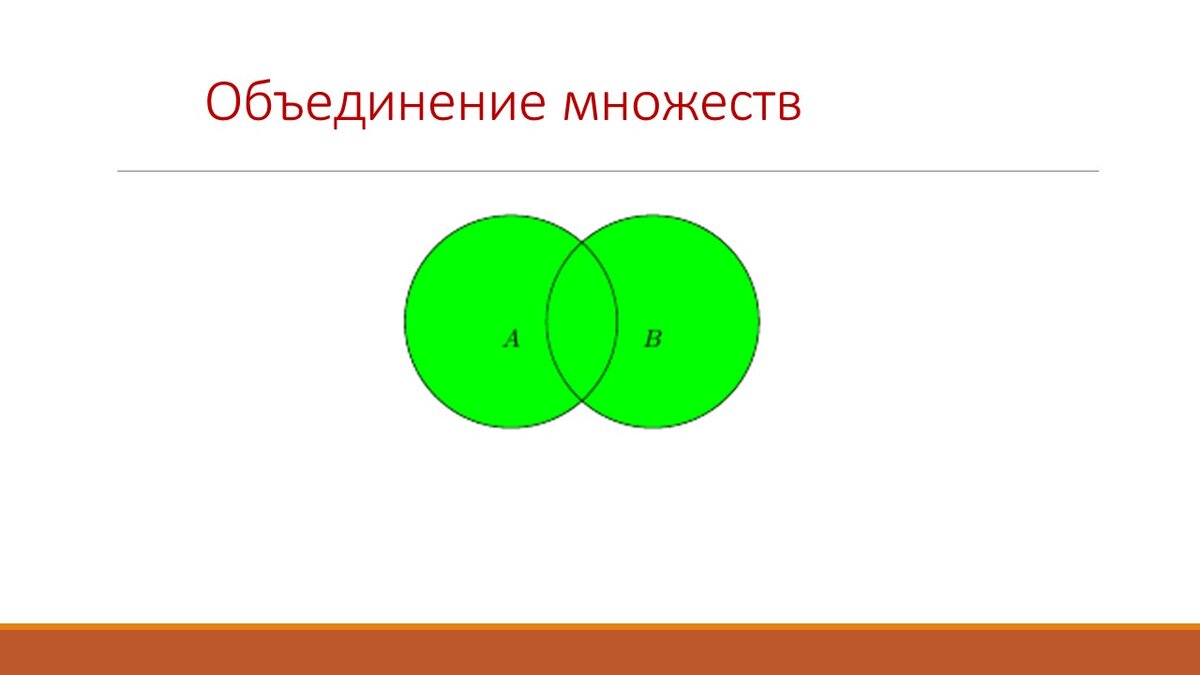 Объединение множеств

$A$

$B$